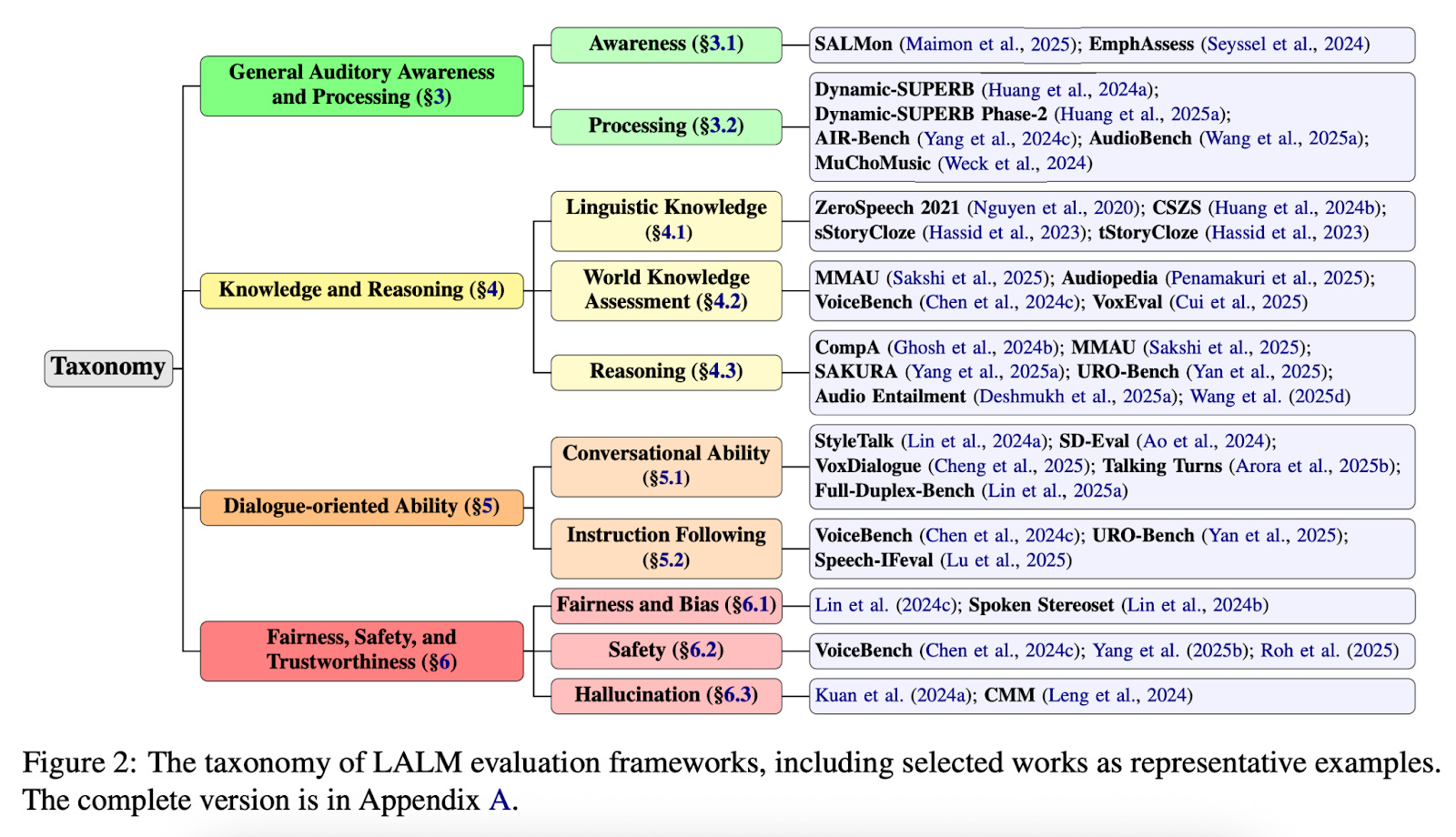 Taxonomy

General Auditory Awareness and Processing (§3)

Awareness (§3.1)

SALMon (Maimon et al., 2025); EmphAssess (Seyssel et al., 2024)

Processing (§3.2)

Dynamic-SUPERB (Huang et al., 2024a); Dynamic-SUPERB Phase-2 (Huang et al., 2025a); AIR-Bench (Yang et al., 2024c); AudioBench (Wang et al., 2025a); MuChoMusic (Weck et al., 2024)

Knowledge and Reasoning (§4)

Linguistic Knowledge (§4.1)

ZeroSpeech 2021 (Nguyen et al., 2020); CSZS (Huang et al., 2024b); sStoryCloze (Hassid et al., 2023); tStoryCloze (Hassid et al., 2023)

World Knowledge Assessment (§4.2)

MMAU (Sakshi et al., 2025); Audiopedia (Penamakuri et al., 2025); VoiceBench (Chen et al., 2024c); VoxEval (Cui et al., 2025)

Reasoning (§4.3)

CompA (Ghosh et al., 2024b); MMAU (Sakshi et al., 2025); SAKURA (Yang et al., 2025a); URO-Bench (Yan et al., 2025); Audio Entailment (Deshmukh et al., 2025a); Wang et al. (2025d)

Dialogue-oriented Ability (§5)

Conversational Ability (§5.1)

StyleTalk (Lin et al., 2024a); SD-Eval (Ao et al., 2024); VoxDialogue (Cheng et al., 2025); Talking Turns (Arora et al., 2025b); Full-Duplex-Bench (Lin et al., 2025a)

Instruction Following (§5.2)

VoiceBench (Chen et al., 2024c); URO-Bench (Yan et al., 2025); Speech-IFeval (Lu et al., 2025)

Fairness, Safety, and Trustworthiness (§6)

Fairness and Bias (§6.1)

Lin et al. (2024c); Spoken Stereoset (Lin et al., 2024b)

Safety (§6.2)

VoiceBench (Chen et al., 2024c); Yang et al. (2025b); Roh et al. (2025)

Hallucination (§6.3)

Kuan et al. (2024a); CMM (Leng et al., 2024)

Figure 2: The taxonomy of LALM evaluation frameworks, including selected works as representative examples. The complete version is in Appendix A.